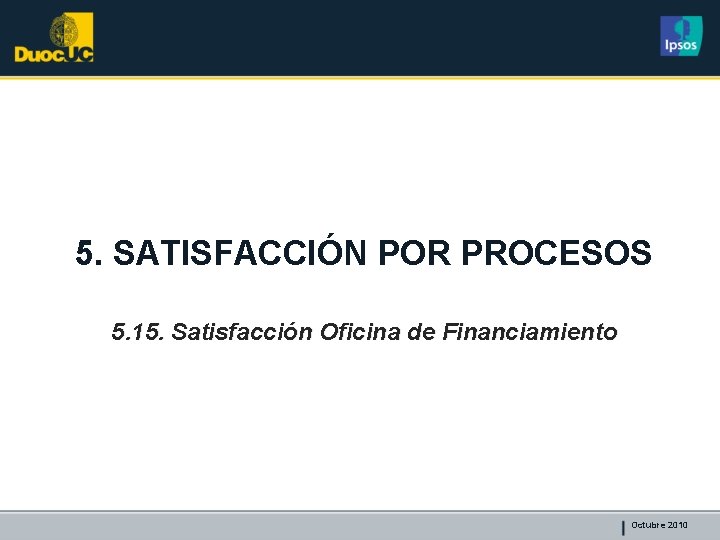 DuocUC

Ipsos

5. SATISFACCIÓN POR PROCESOS

5.15. Satisfacción Oficina de Financiamiento

Octubre 2010